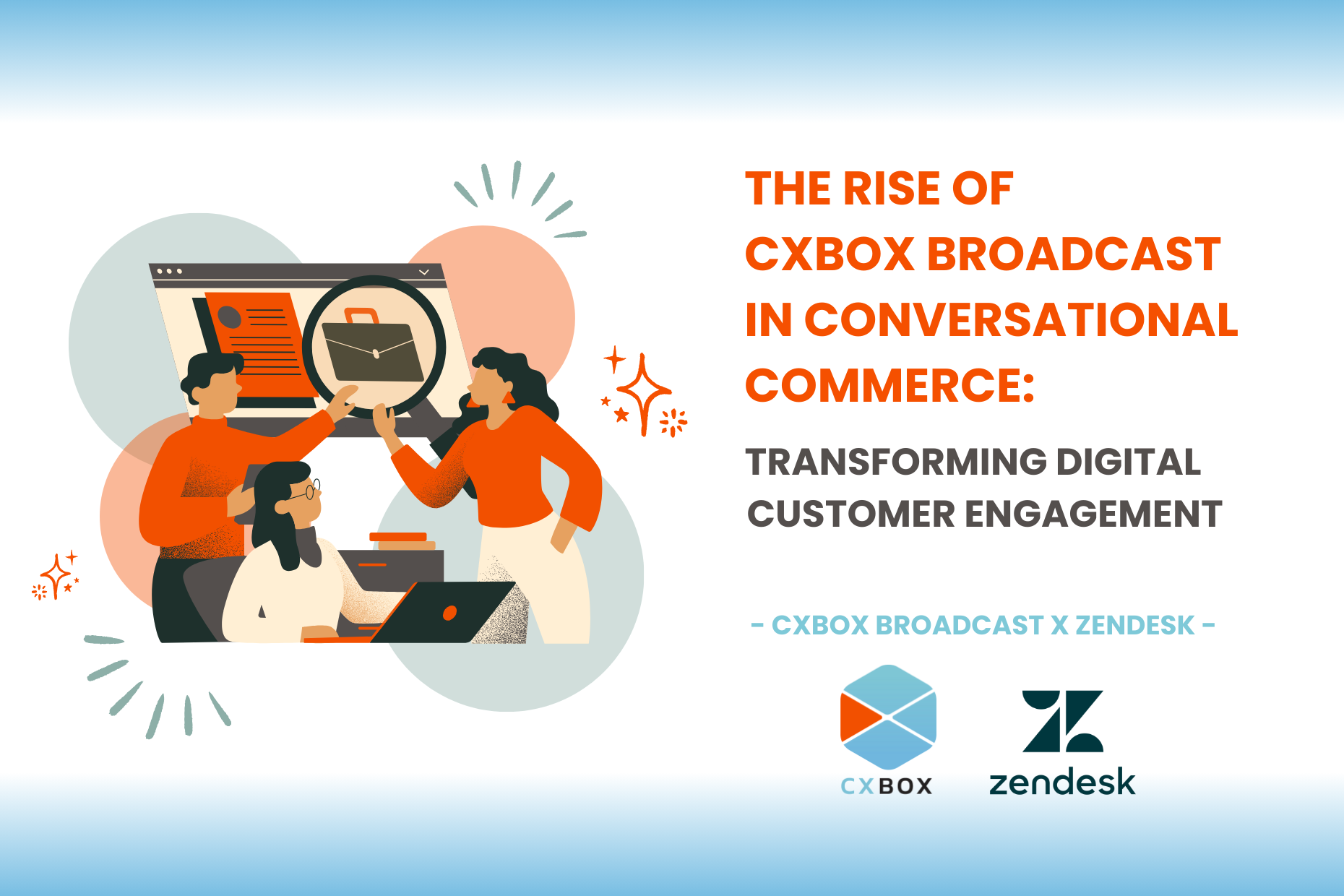 THE RISE OF CXBOX BROADCAST IN CONVERSATIONAL COMMERCE:

TRANSFORMING DIGITAL CUSTOMER ENGAGEMENT

- CXBOX BROADCAST X ZENDESK -

CXBOX

zendesk